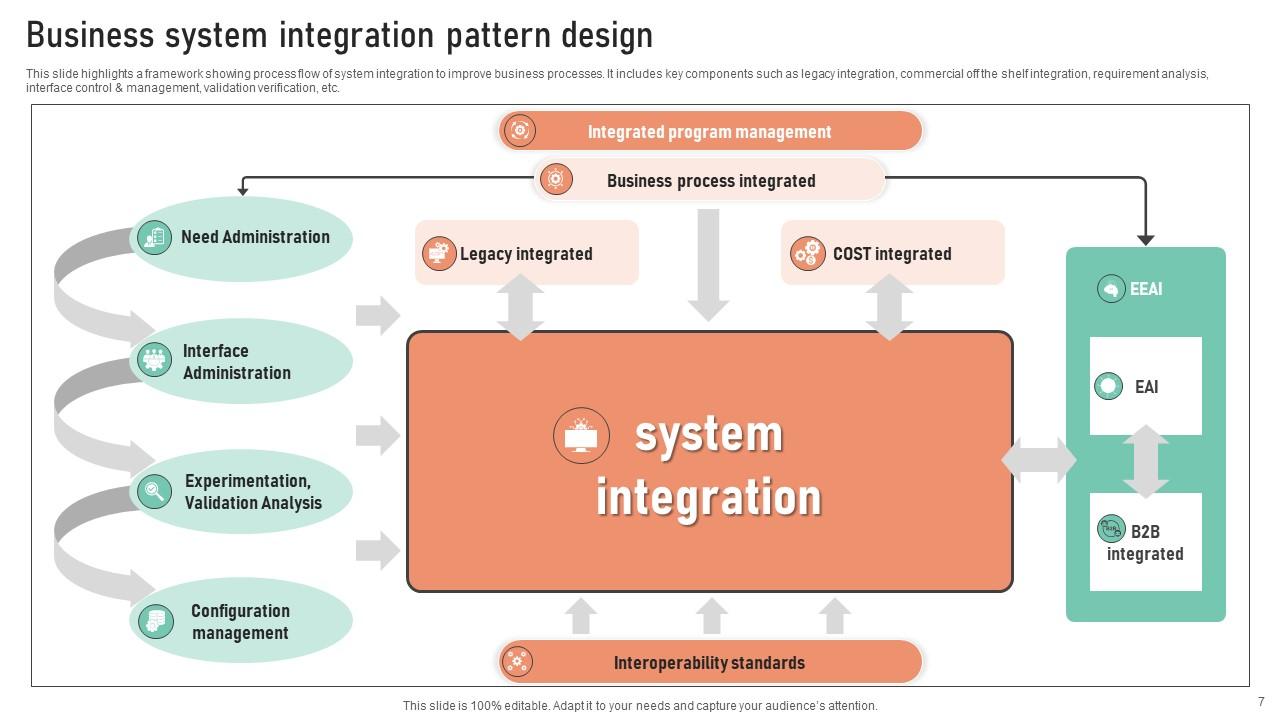 Business system integration pattern design

This slide highlights a framework showing process flow of system integration to improve business processes. It includes key components such as legacy integration, commercial off the shelf integration, requirement analysis, interface control & management, validation verification, etc.

Integrated program management

Business process integrated

Need Administration

Interface Administration

Experimentation, Validation Analysis

Configuration management

Legacy integrated

COST integrated

system integration

EEAI

EAI

B2B integrated

Interoperability standards

This slide is 100% editable. Adapt it to your needs and capture your audience's attention.

7